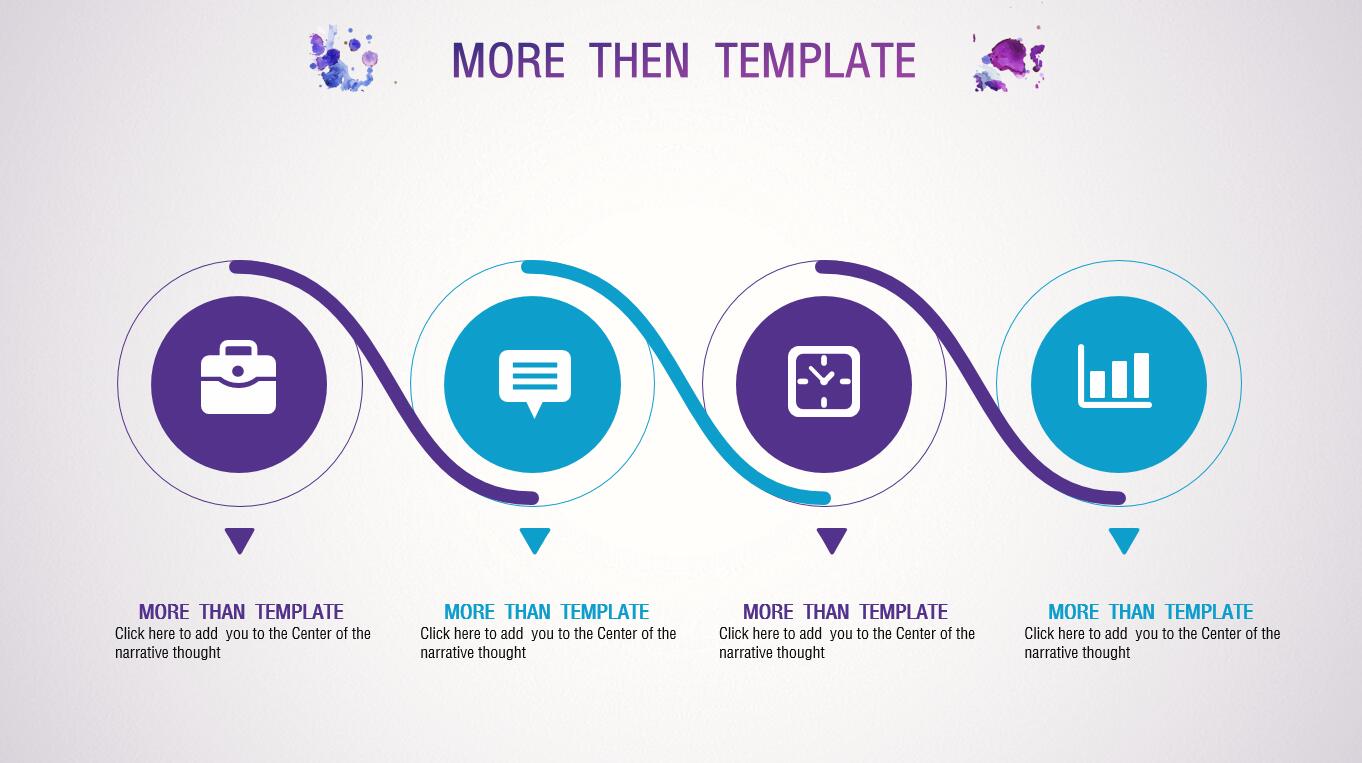 MORE THEN TEMPLATE

MORE THAN TEMPLATE
Click here to add you to the Center of the narrative thought

MORE THAN TEMPLATE
Click here to add you to the Center of the narrative thought

MORE THAN TEMPLATE
Click here to add you to the Center of the narrative thought

MORE THAN TEMPLATE
Click here to add you to the Center of the narrative thought